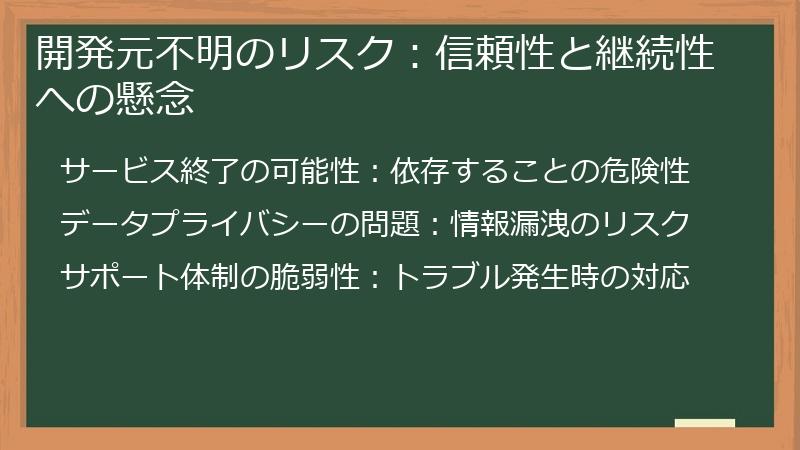 開発元不明のリスク：信頼性と継続性への懸念

サービス終了の可能性：依存することの危険性

データプライバシーの問題：情報漏洩のリスク

サポート体制の脆弱性：トラブル発生時の対応